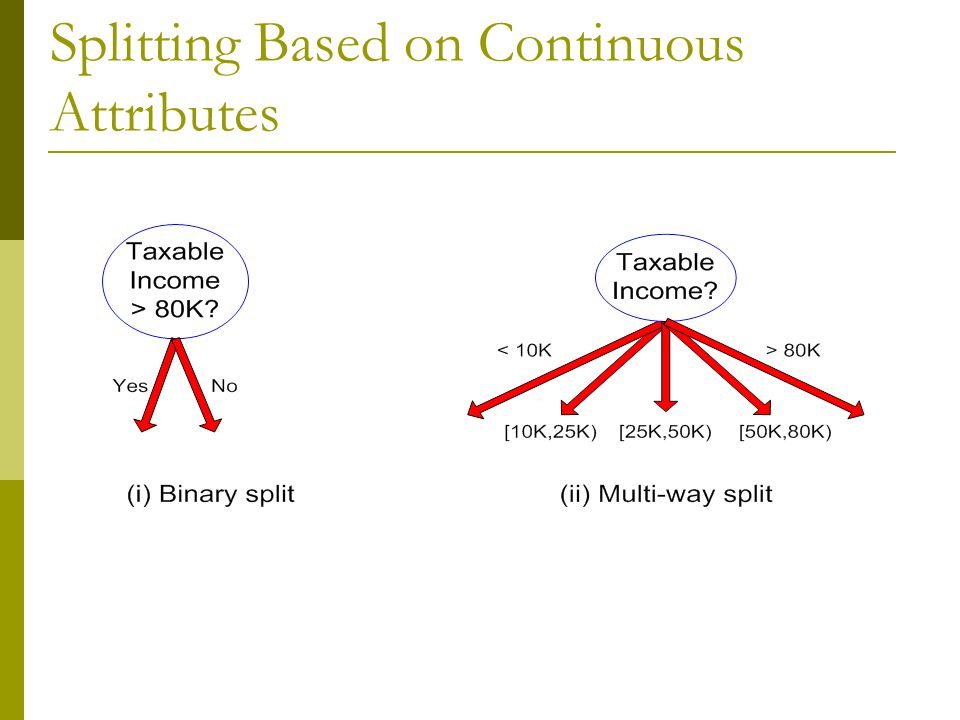 Splitting Based on Continuous Attributes

Taxable Income > 80K?

Yes

No

(i) Binary split

Taxable Income?

< 10K

> 80K

[10K,25K)

[25K,50K)

[50K,80K)

(ii) Multi-way split